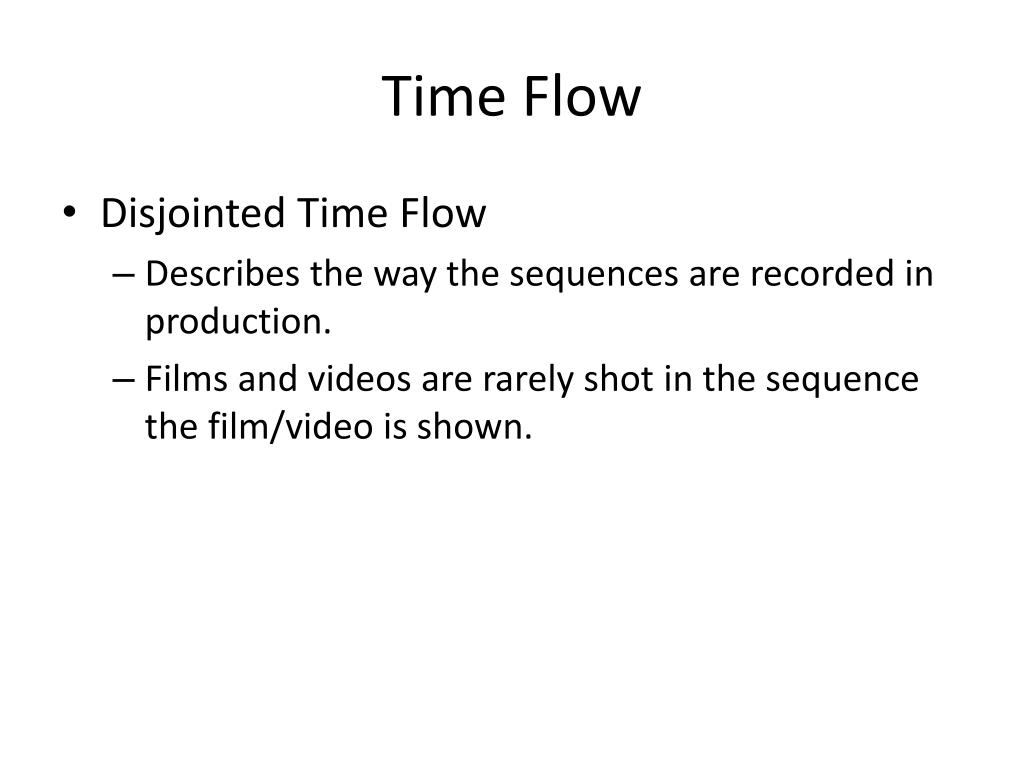 Time Flow

• Disjointed Time Flow
– Describes the way the sequences are recorded in production.
– Films and videos are rarely shot in the sequence the film/video is shown.